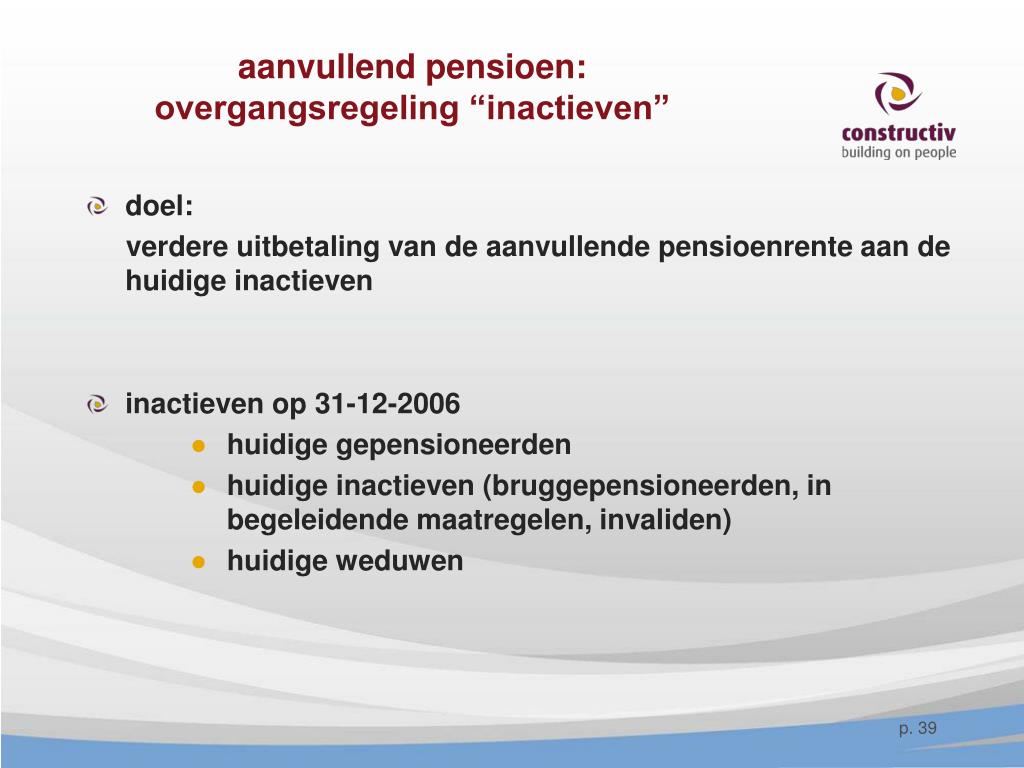 aanvullend pensioen: overgangsregeling “inactieven”

constructiv
building on people

doel:
verdere uitbetaling van de aanvullende pensioenrente aan de huidige inactieven

inactieven op 31-12-2006
- huidige gepensioneerden
- huidige inactieven (bruggepensioneerden, in begeleidende maatregelen, invaliden)
- huidige weduwen

p. 39